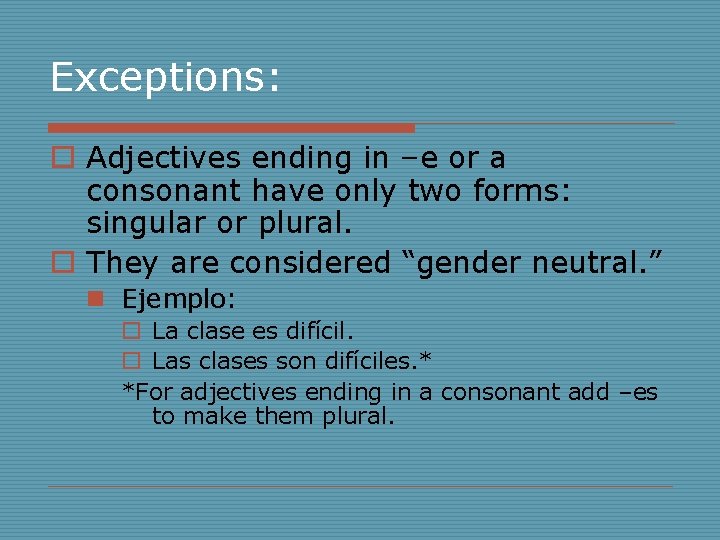 Exceptions:

Adjectives ending in –e or a consonant have only two forms: singular or plural.

They are considered “gender neutral.”

Ejemplo:

La clase es difícil.

Las clases son difíciles.*

*For adjectives ending in a consonant add –es to make them plural.